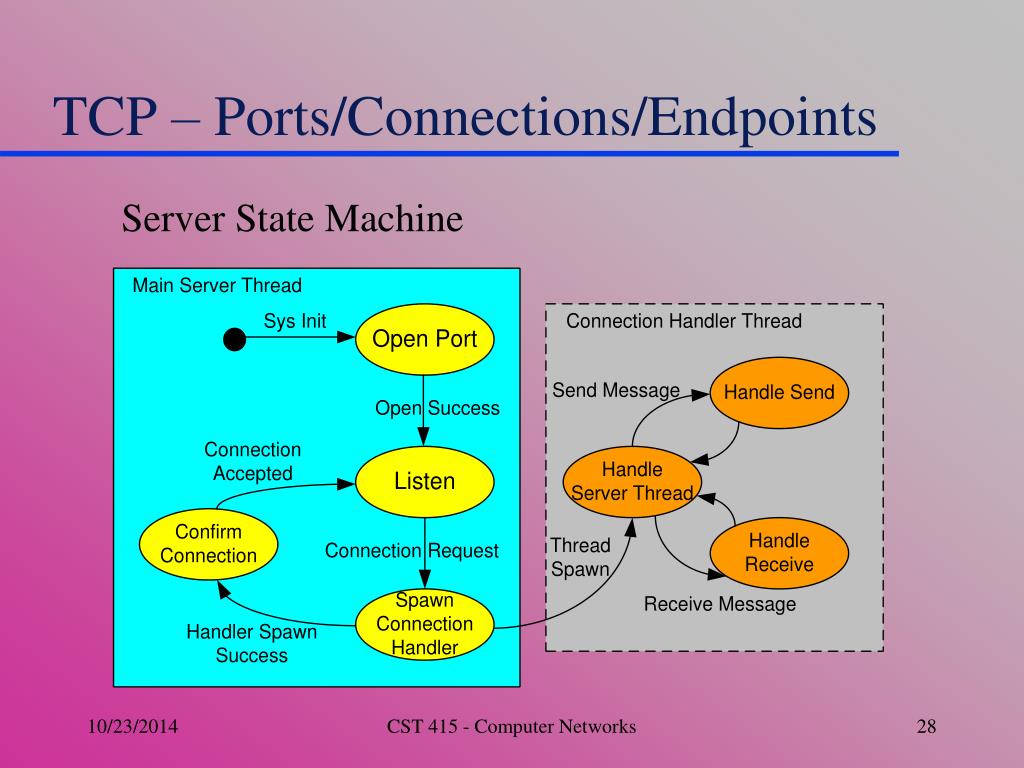 TCP – Ports/Connections/Endpoints

Server State Machine

Main Server Thread

Sys Init

Open Port

Open Success

Connection Accepted

Listen

Confirm Connection

Connection Request

Spawn Connection Handler

Handler Spawn Success

Connection Handler Thread

Send Message

Handle Send

Handle Server Thread

Thread Spawn

Handle Receive

Receive Message

10/23/2014

CST 415 - Computer Networks

28